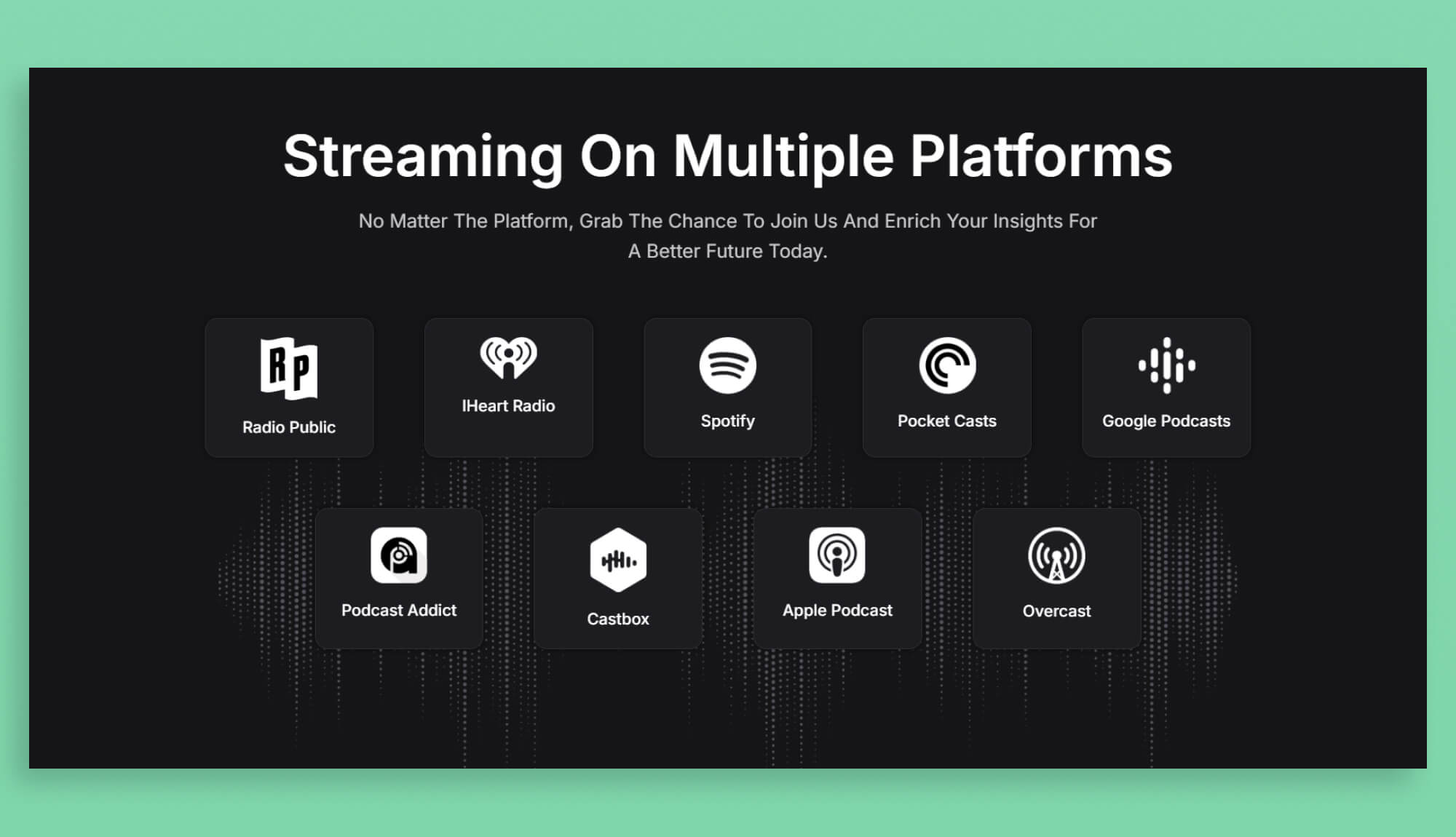 Streaming On Multiple Platforms

No Matter The Platform, Grab The Chance To Join Us And Enrich Your Insights For A Better Future Today.

RP

Radio Public

IHeart Radio

Spotify

Pocket Casts

Google Podcasts

Podcast Addict

Castbox

Apple Podcast

Overcast